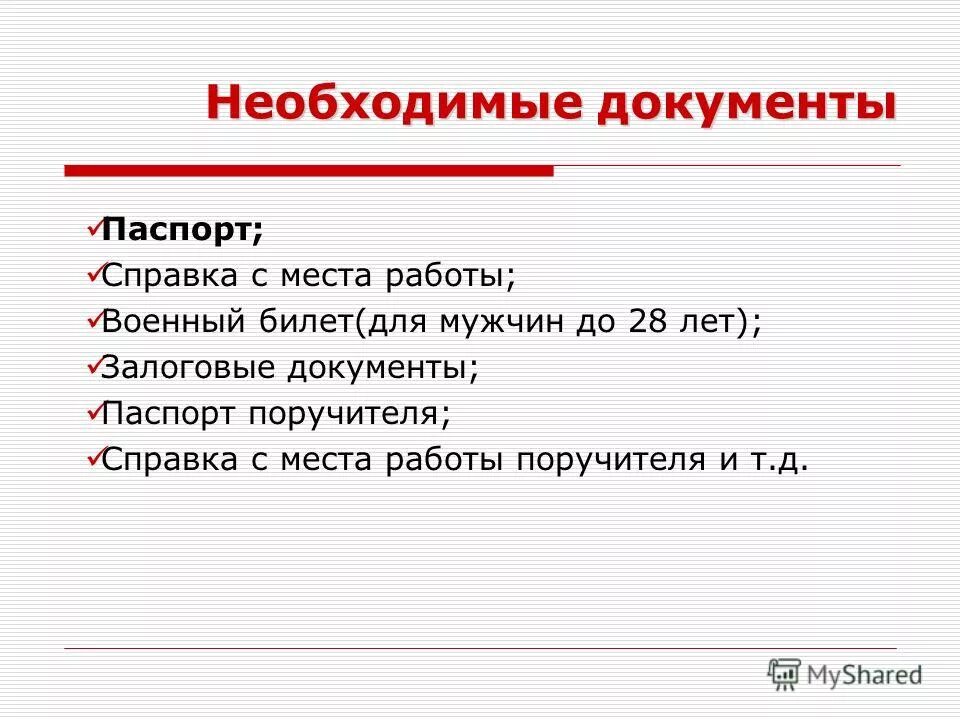 Необходимые документы

✓Паспорт;
✓Справка с места работы;
✓Военный билет(для мужчин до 28 лет);
✓Залоговые документы;
✓Паспорт поручителя;
✓Справка с места работы поручителя и т.д.

MyShared